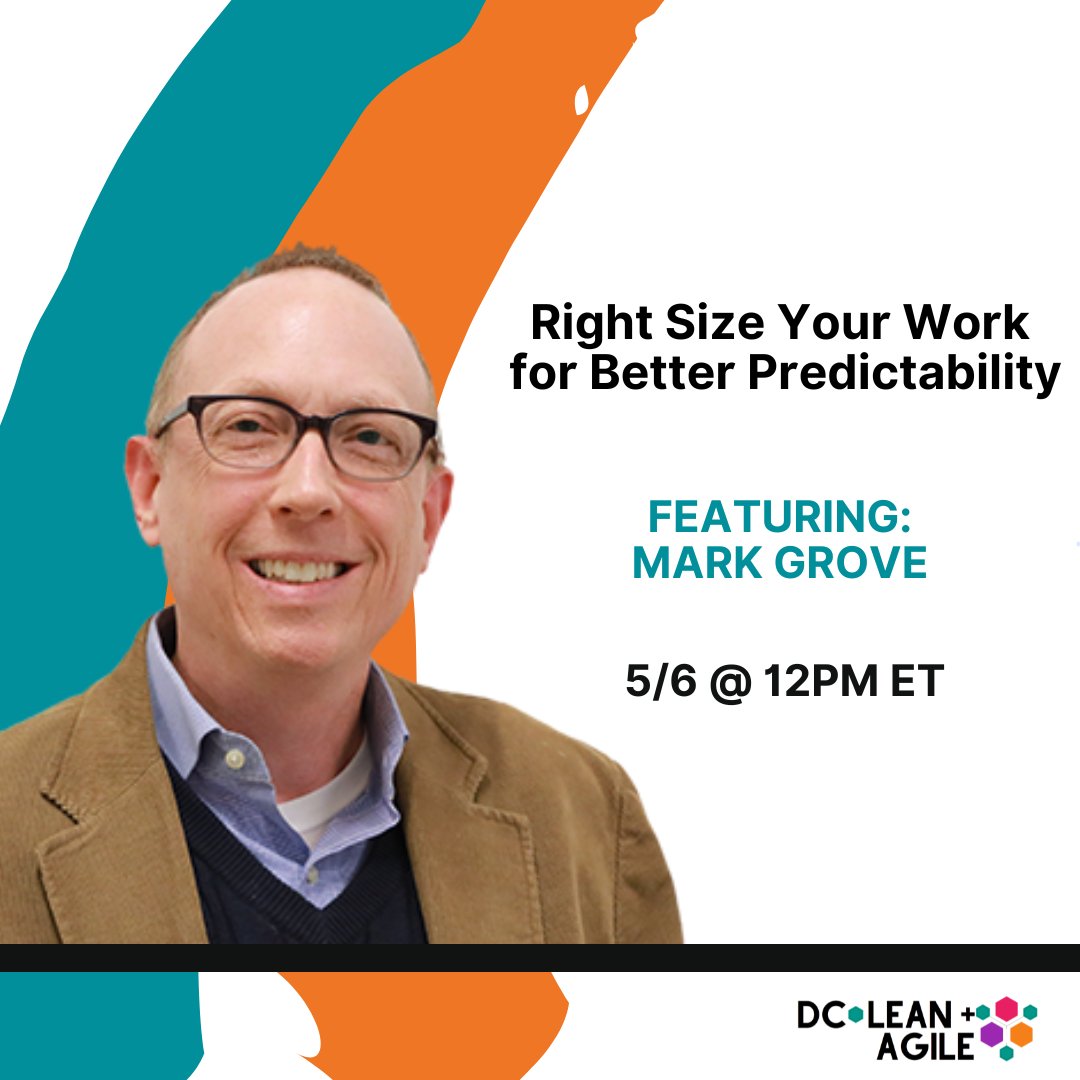 Right Size Your Work for Better Predictability

FEATURING:
MARK GROVE

5/6 @ 12PM ET

DC LEAN + AGILE